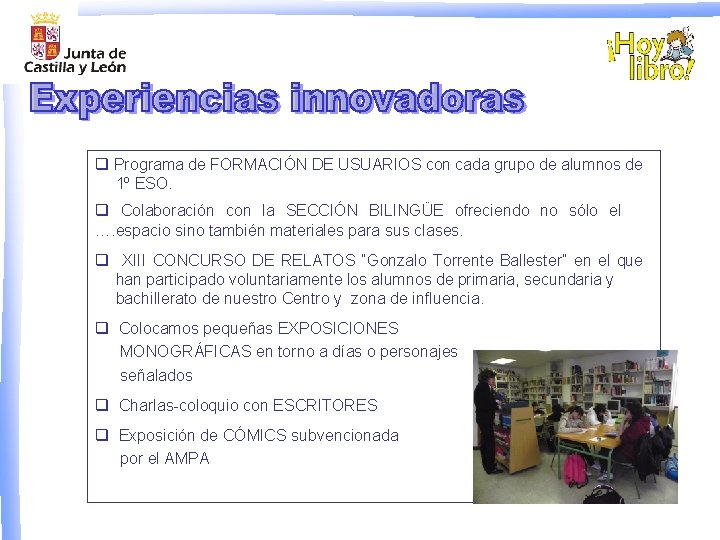 Junta de Castilla y León

¡Hoy libro!

Experiencias innovadoras

❑ Programa de FORMACIÓN DE USUARIOS con cada grupo de alumnos de 1º ESO.

❑ Colaboración con la SECCIÓN BILINGÜE ofreciendo no sólo el ….espacio sino también materiales para sus clases.

❑ XIII CONCURSO DE RELATOS "Gonzalo Torrente Ballester" en el que han participado voluntariamente los alumnos de primaria, secundaria y bachillerato de nuestro Centro y zona de influencia.

❑ Colocamos pequeñas EXPOSICIONES MONOGRÁFICAS en torno a días o personajes señalados

❑ Charlas-coloquio con ESCRITORES

❑ Exposición de CÓMICS subvencionada por el AMPA